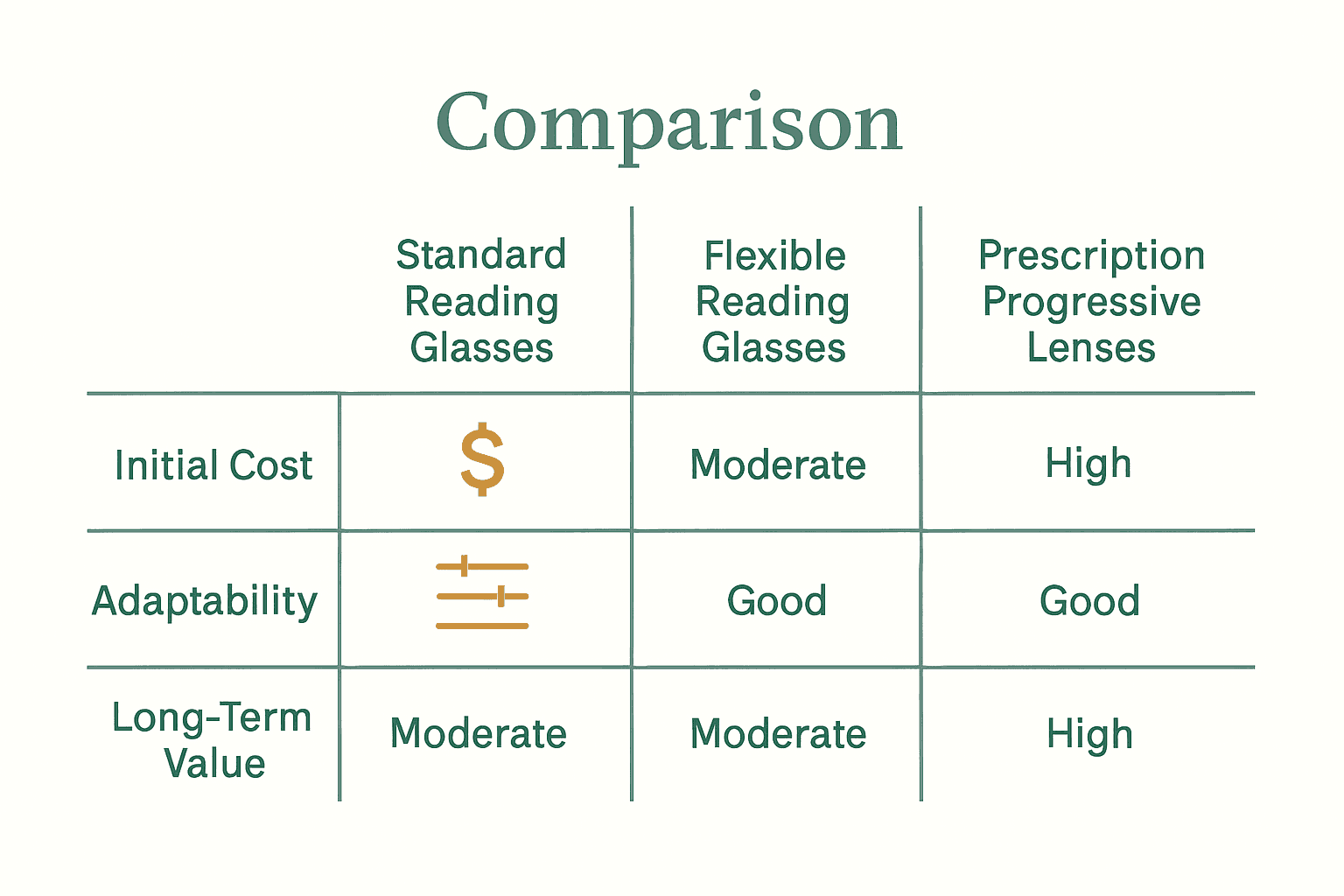 Comparison

| | Standard Reading Glasses | Flexible Reading Glasses | Prescription Progressive Lenses |
|---|---|---|---|
| Initial Cost | $ | Moderate | High |
| Adaptability | | Good | Good |
| Long-Term Value | Moderate | Moderate | High |